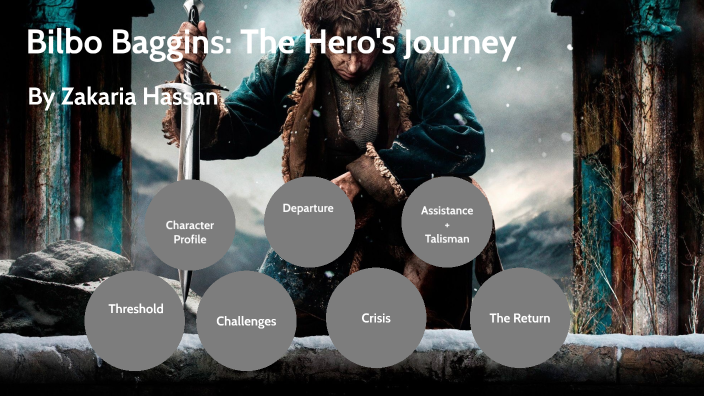 Bilbo Baggins: The Hero's Journey

By Zakaria Hassan

Character Profile

Departure

Assistance + Talisman

Threshold

Challenges

Crisis

The Return